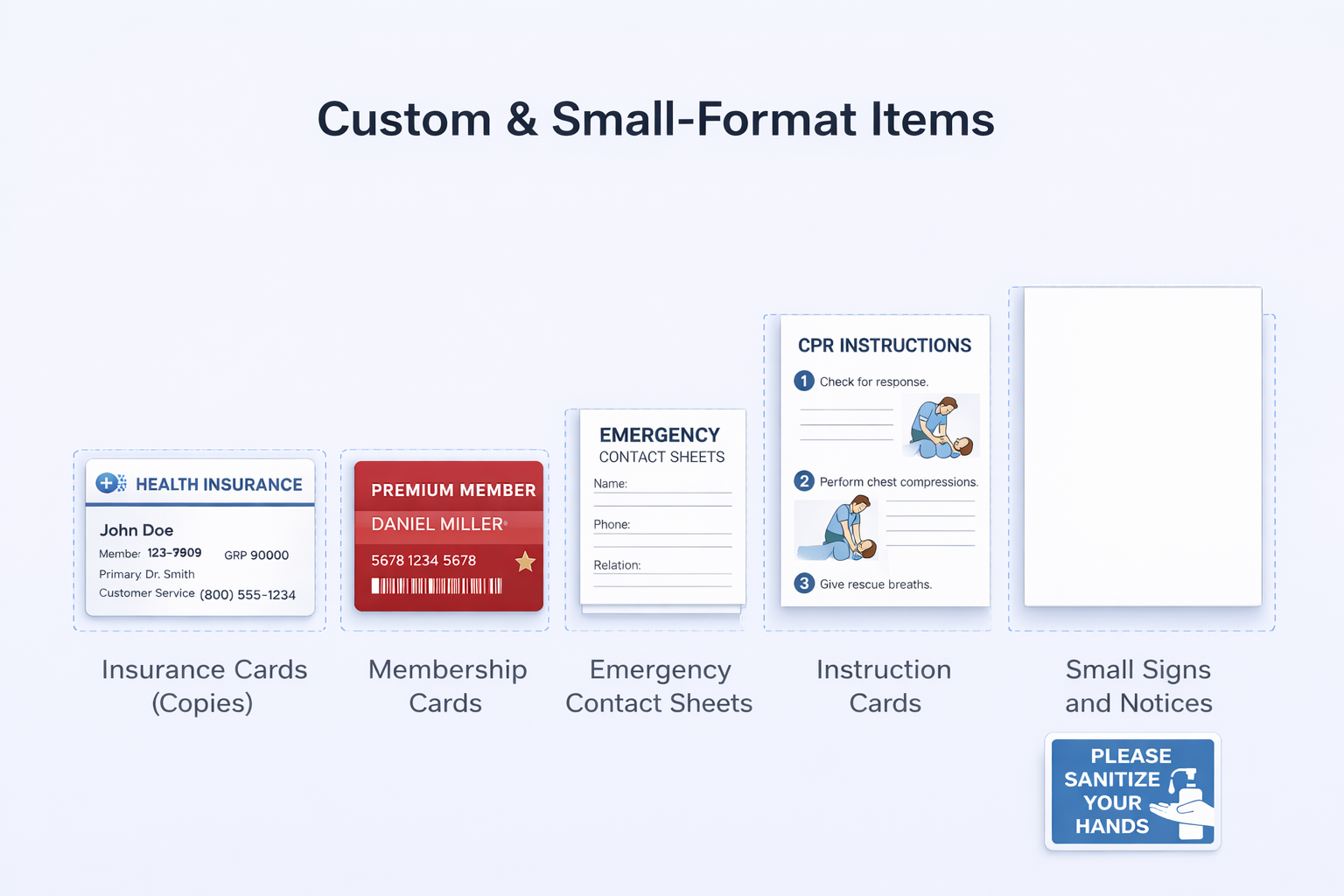 Custom & Small-Format Items

HEALTH INSURANCE

John Doe

Member 123-7909 GRP 90000

Primary Dr. Smith

Customer Service (800) 555-1234

PREMIUM MEMBER

DANIEL MILLER

5678 1234 5678

EMERGENCY CONTACT SHEETS

Name:

Phone:

Relation:

CPR INSTRUCTIONS

1 Check for response.

2 Perform chest compressions.

3 Give rescue breaths.

Insurance Cards (Copies)

Membership Cards

Emergency Contact Sheets

Instruction Cards

Small Signs and Notices

PLEASE SANITIZE YOUR HANDS